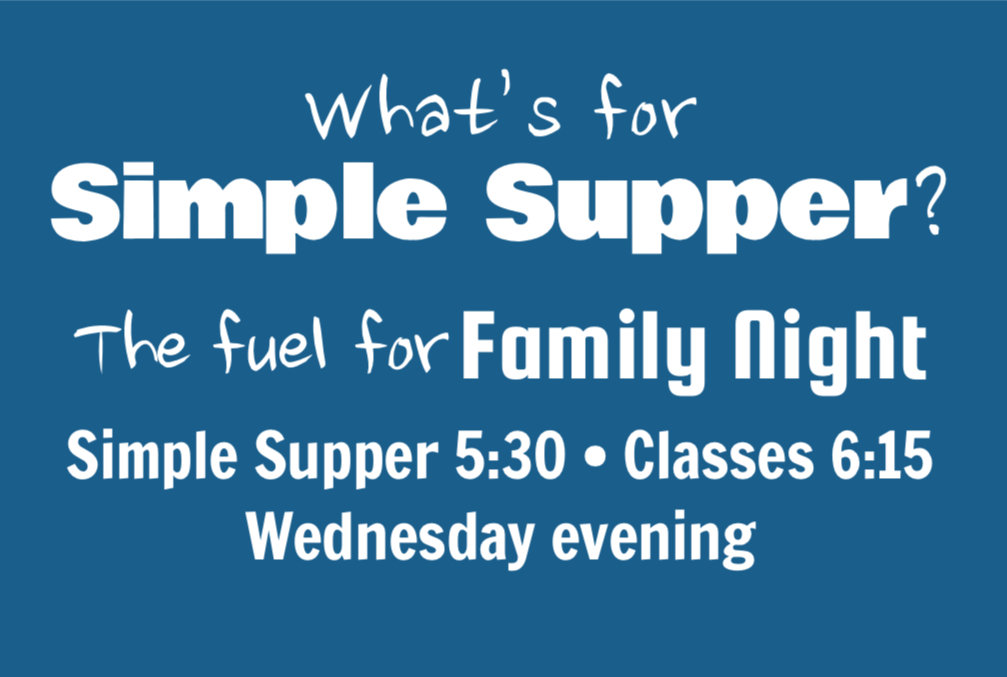 What's for
Simple Supper?

The fuel for Family Night

Simple Supper 5:30 • Classes 6:15
Wednesday evening